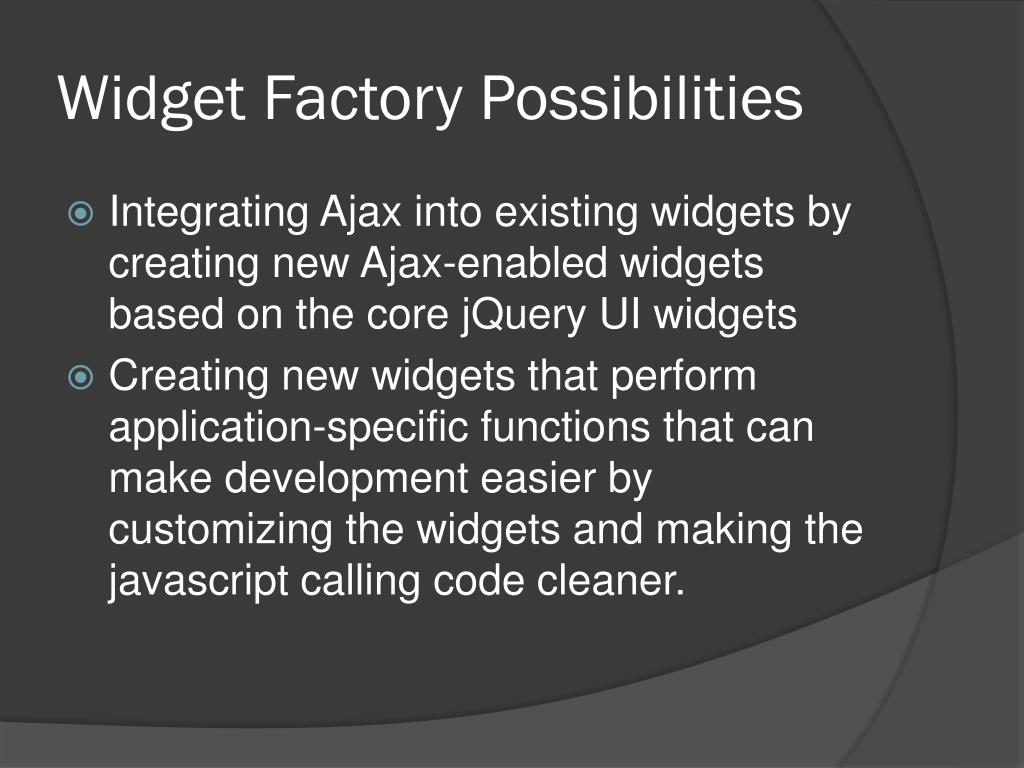 Widget Factory Possibilities

Integrating Ajax into existing widgets by creating new Ajax-enabled widgets based on the core jQuery UI widgets

Creating new widgets that perform application-specific functions that can make development easier by customizing the widgets and making the javascript calling code cleaner.